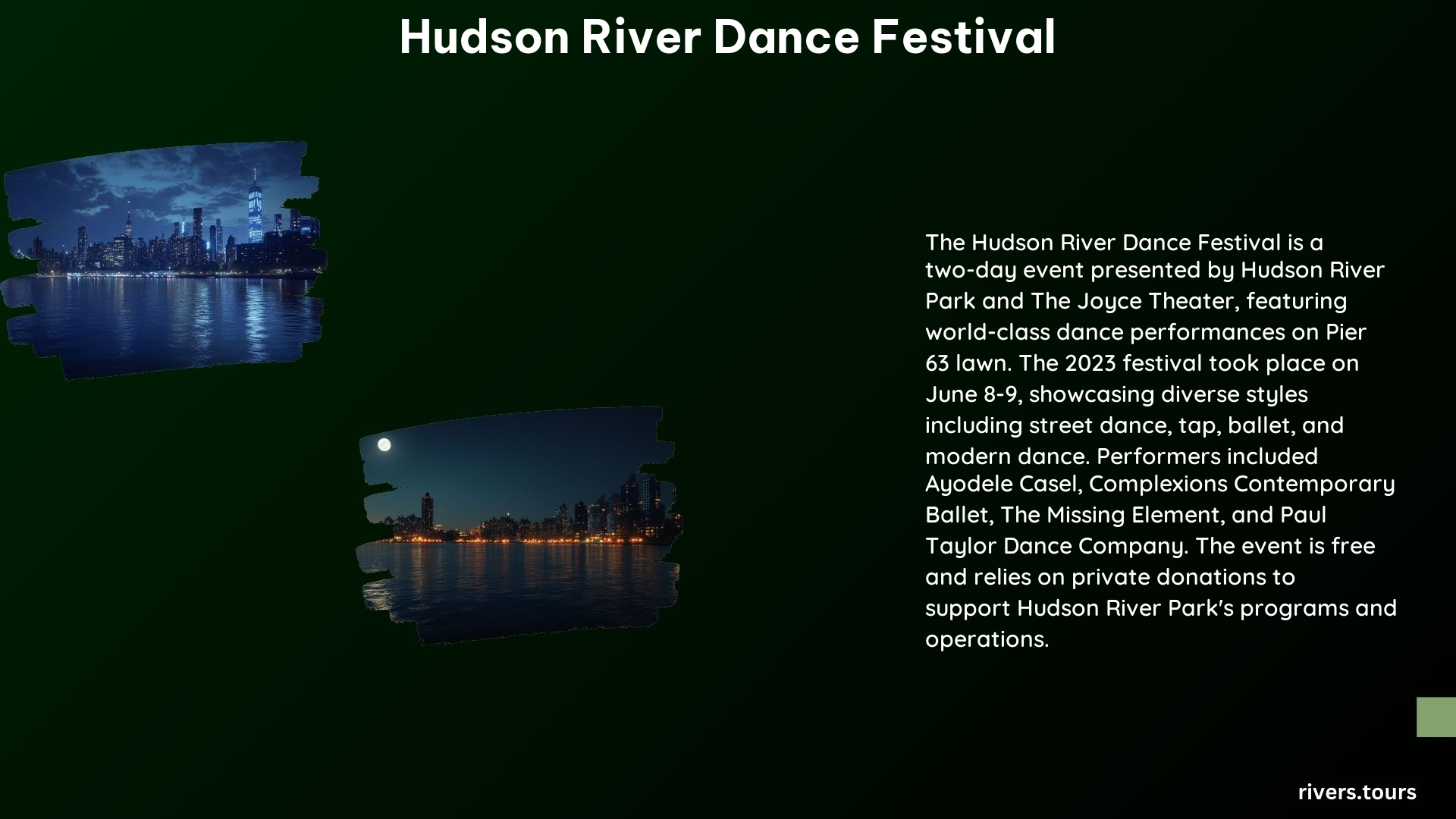 Hudson River Dance Festival

The Hudson River Dance Festival is a two-day event presented by Hudson River Park and The Joyce Theater, featuring world-class dance performances on Pier 63 lawn. The 2023 festival took place on June 8-9, showcasing diverse styles including street dance, tap, ballet, and modern dance. Performers included Ayodele Casel, Complexions Contemporary Ballet, The Missing Element, and Paul Taylor Dance Company. The event is free and relies on private donations to support Hudson River Park's programs and operations.

rivers.tours